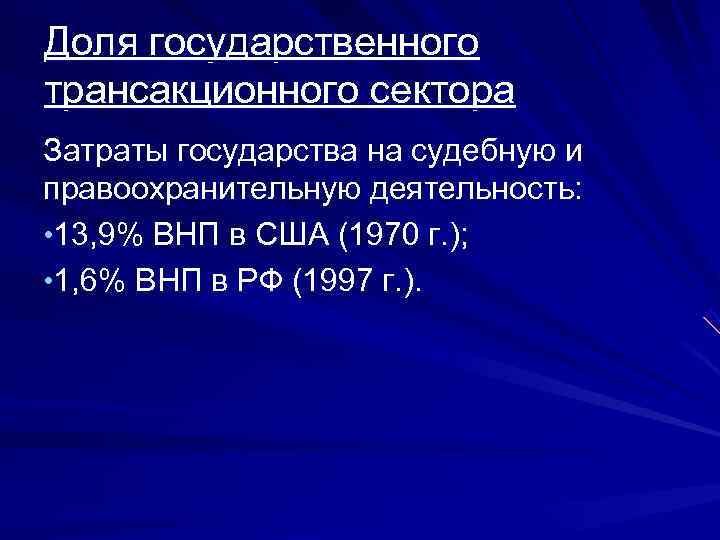 Доля государственного трансакционного сектора

Затраты государства на судебную и правоохранительную деятельность:

•13,9% ВНП в США (1970 г.);

•1,6% ВНП в РФ (1997 г.).